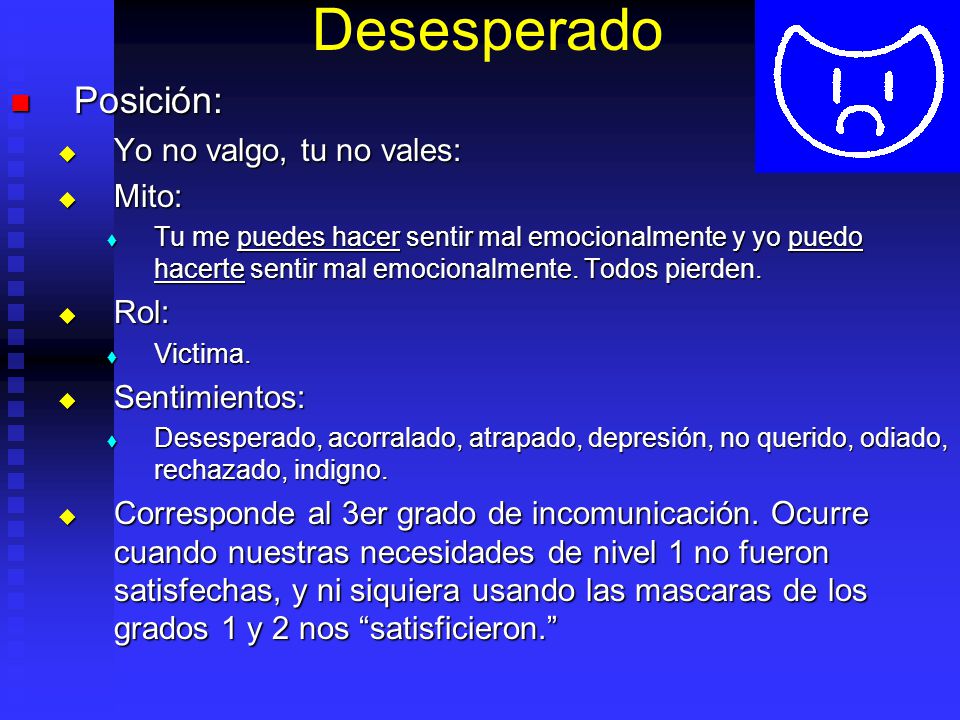 Desesperado

Posición:

Yo no valgo, tu no vales:

Mito:

Tu me puedes hacer sentir mal emocionalmente y yo puedo hacerte sentir mal emocionalmente. Todos pierden.

Rol:

Victima.

Sentimientos:

Desesperado, acorralado, atrapado, depresión, no querido, odiado, rechazado, indigno.

Corresponde al 3er grado de incomunicación. Ocurre cuando nuestras necesidades de nivel 1 no fueron satisfechas, y ni siquiera usando las mascaras de los grados 1 y 2 nos “satisficieron.”